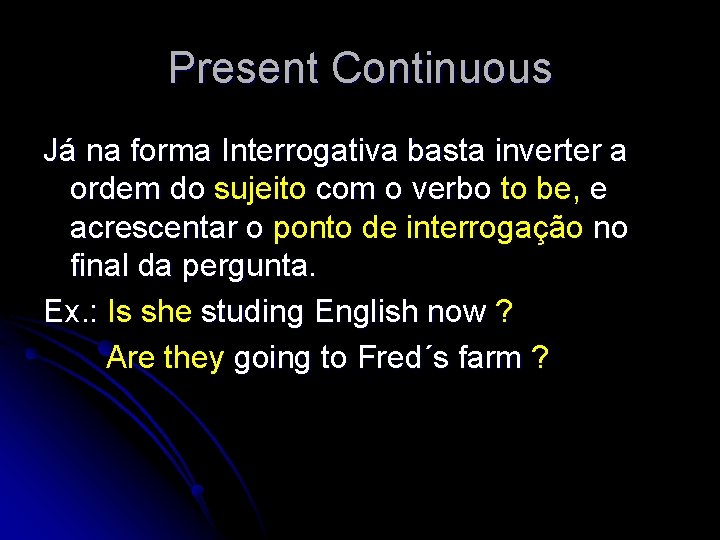 Present Continuous

Já na forma Interrogativa basta inverter a ordem do sujeito com o verbo to be, e acrescentar o ponto de interrogação no final da pergunta.

Ex.: Is she studing English now ?
Are they going to Fred´s farm ?